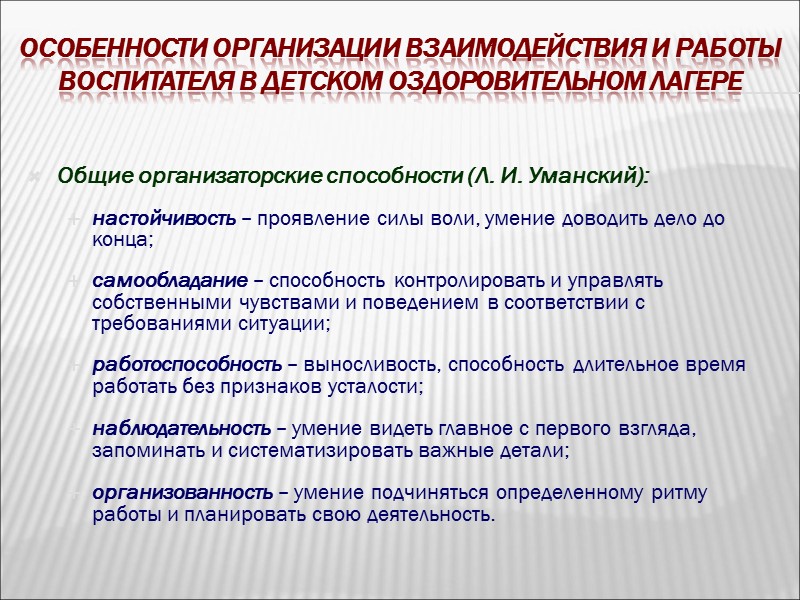 ОСОБЕННОСТИ ОРГАНИЗАЦИИ ВЗАИМОДЕЙСТВИЯ И РАБОТЫ ВОСПИТАТЕЛЯ В ДЕТСКОМ ОЗДОРОВИТЕЛЬНОМ ЛАГЕРЕ

Общие организаторские способности (Л. И. Уманский):

настойчивость – проявление силы воли, умение доводить дело до конца;

самообладание – способность контролировать и управлять собственными чувствами и поведением в соответствии с требованиями ситуации;

работоспособность – выносливость, способность длительное время работать без признаков усталости;

наблюдательность – умение видеть главное с первого взгляда, запоминать и систематизировать важные детали;

организованность – умение подчиняться определенному ритму работы и планировать свою деятельность.